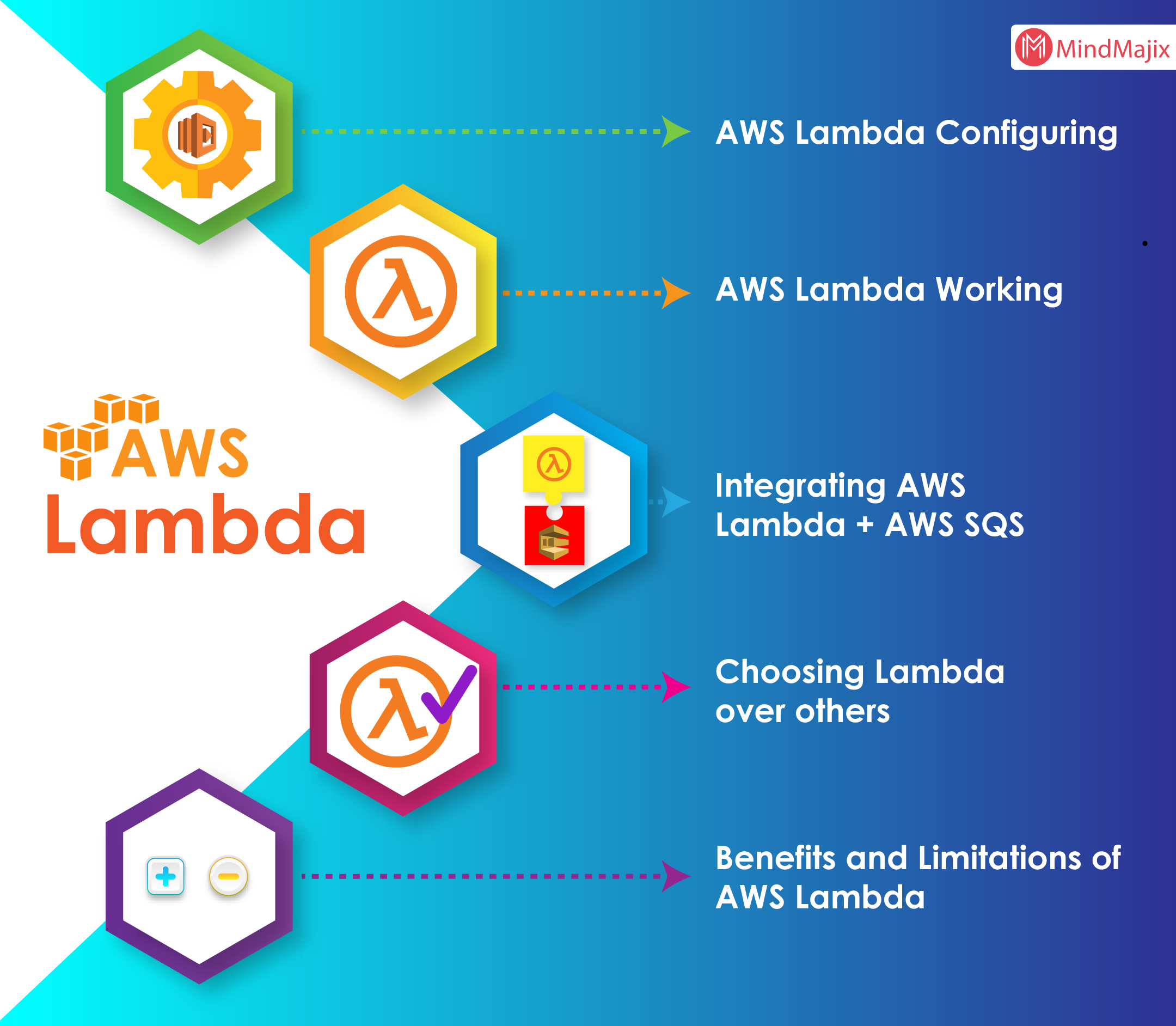 MindMajix

AWS Lambda Configuring

AWS Lambda Working

AWS Lambda

Integrating AWS Lambda + AWS SQS

Choosing Lambda over others

Benefits and Limitations of AWS Lambda